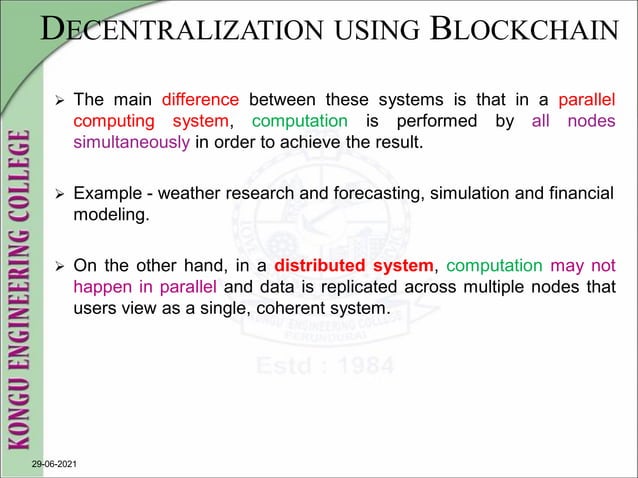 DECENTRALIZATION USING BLOCKCHAIN

KONGU ENGINEERING COLLEGE

➢ The main difference between these systems is that in a parallel computing system, computation is performed by all nodes simultaneously in order to achieve the result.

➢ Example - weather research and forecasting, simulation and financial modeling.

➢ On the other hand, in a distributed system, computation may not happen in parallel and data is replicated across multiple nodes that users view as a single, coherent system.

KONGU ENGINEERING COLLEGE
PERUNDURAI
Estd : 1984

29-06-2021